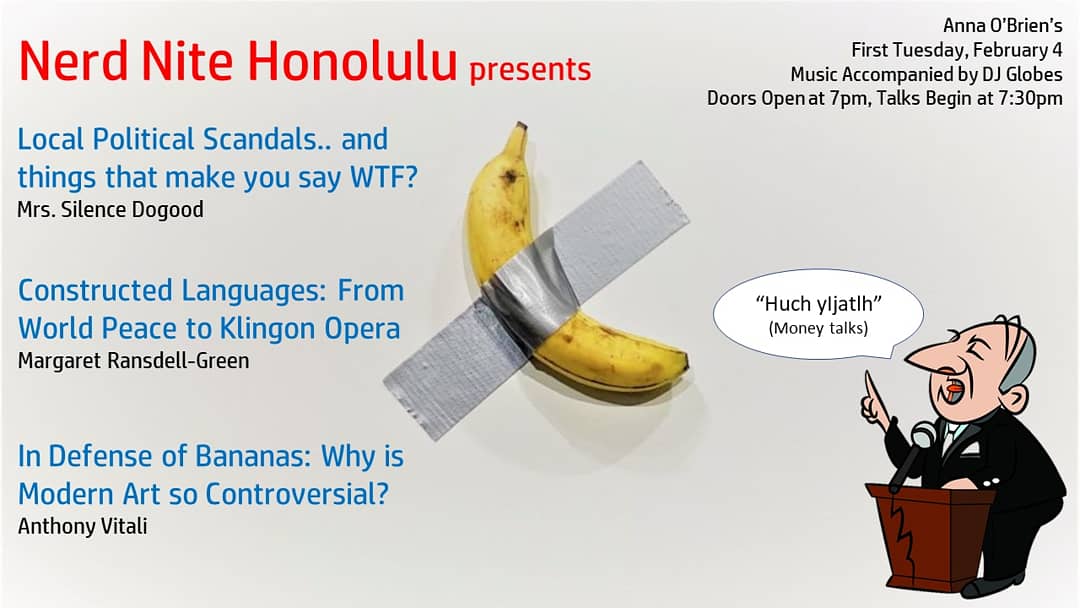 Nerd Nite Honolulu presents

Anna O'Brien's
First Tuesday, February 4
Music Accompanied by DJ Globes
Doors Open at 7pm, Talks Begin at 7:30pm

Local Political Scandals.. and things that make you say WTF?
Mrs. Silence Dogood

Constructed Languages: From World Peace to Klingon Opera
Margaret Ransdell-Green

In Defense of Bananas: Why is Modern Art so Controversial?
Anthony Vitali

"Huch yIjatlh"
(Money talks)